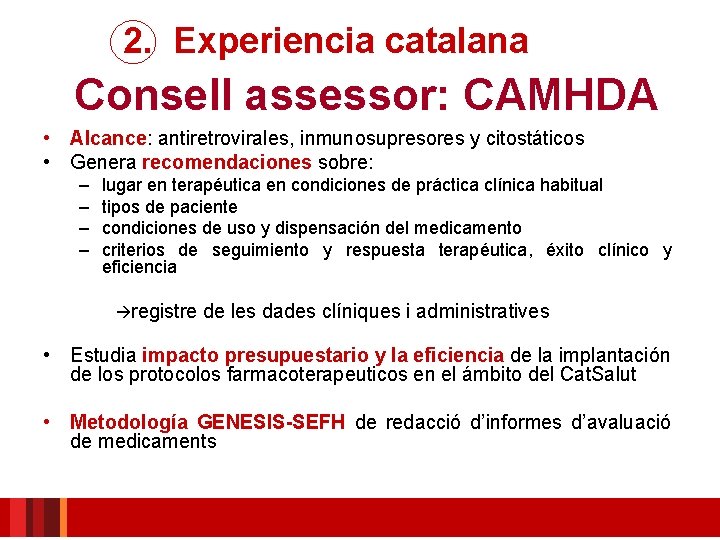 2. Experiencia catalana

Consell assessor: CAMHDA

• Alcance: antiretrovirales, inmunosupresores y citostáticos
• Genera recomendaciones sobre:
– lugar en terapéutica en condiciones de práctica clínica habitual
– tipos de paciente
– condiciones de uso y dispensación del medicamento
– criterios de seguimiento y respuesta terapéutica, éxito clínico y eficiencia

→registre de les dades clíniques i administratives

• Estudia impacto presupuestario y la eficiencia de la implantación de los protocolos farmacoterapeuticos en el ámbito del CatSalut

• Metodología GENESIS-SEFH de redacció d'informes d'avaluació de medicaments